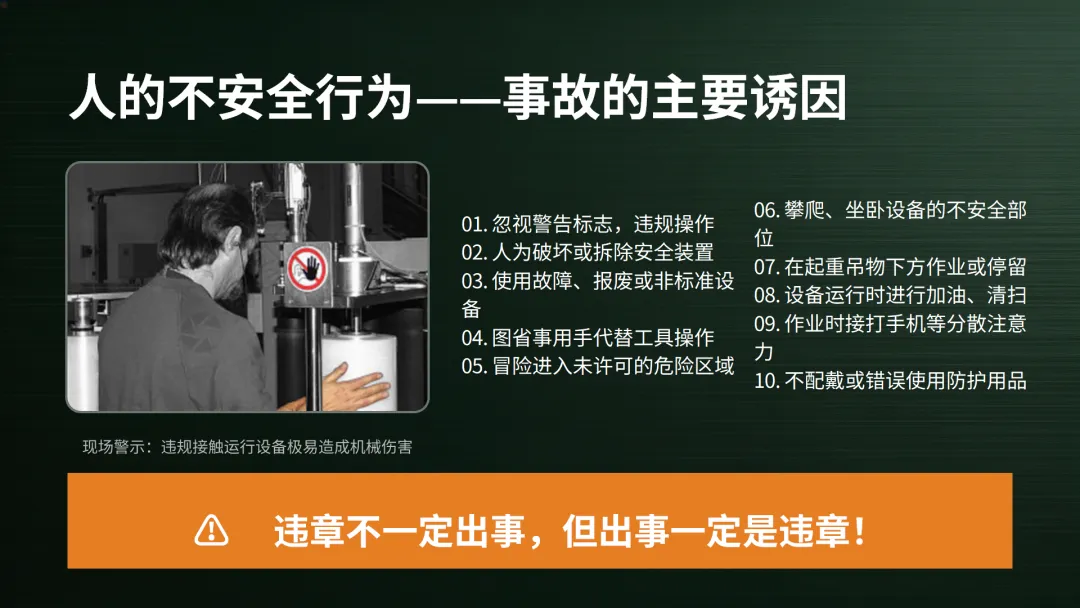 人的不安全行为——事故的主要诱因

01. 忽视警告标志，违规操作
02. 人为破坏或拆除安全装置
03. 使用故障、报废或非标准设备
04. 图省事用手代替工具操作
05. 冒险进入未许可的危险区域

06. 攀爬、坐卧设备的不安全部位
07. 在起重吊物下方作业或停留
08. 设备运行时进行加油、清扫
09. 作业时接打手机等分散注意力
10. 不配戴或错误使用防护用品

现场警示：违规接触运行设备极易造成机械伤害

违章不一定出事，但出事一定是违章！